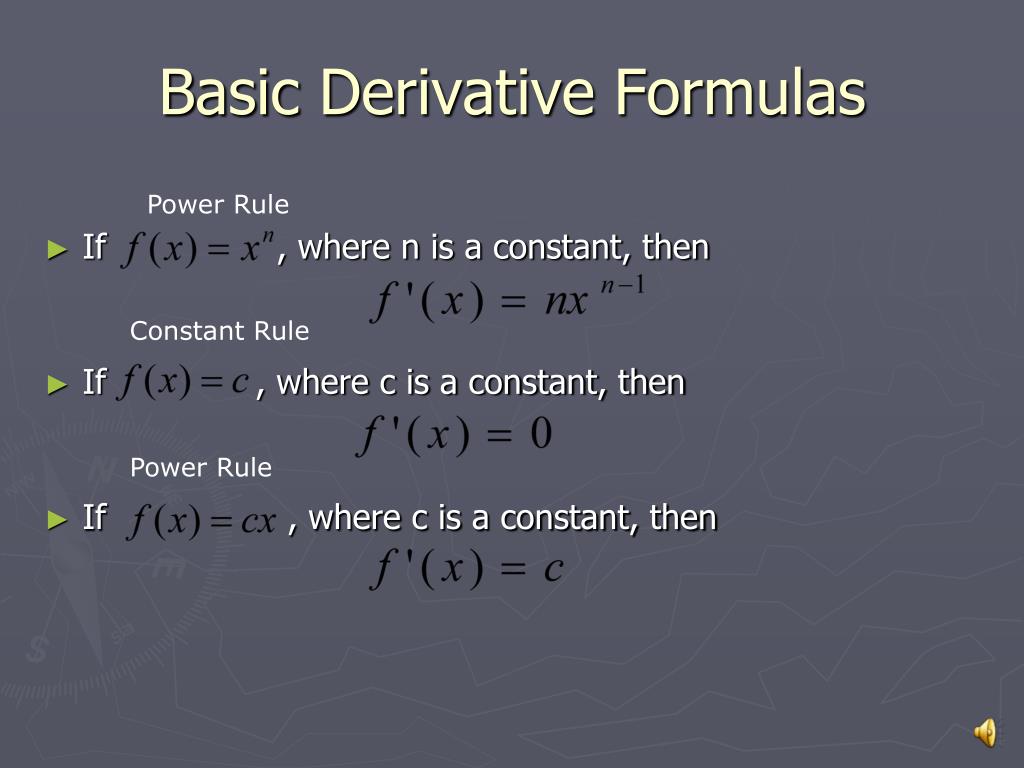 Basic Derivative Formulas

Power Rule

► If $f(x) = x^n$, where n is a constant, then

$f'(x) = nx^{n-1}$

Constant Rule

► If $f(x) = c$, where c is a constant, then

$f'(x) = 0$

Power Rule

► If $f(x) = cx$, where c is a constant, then

$f'(x) = c$